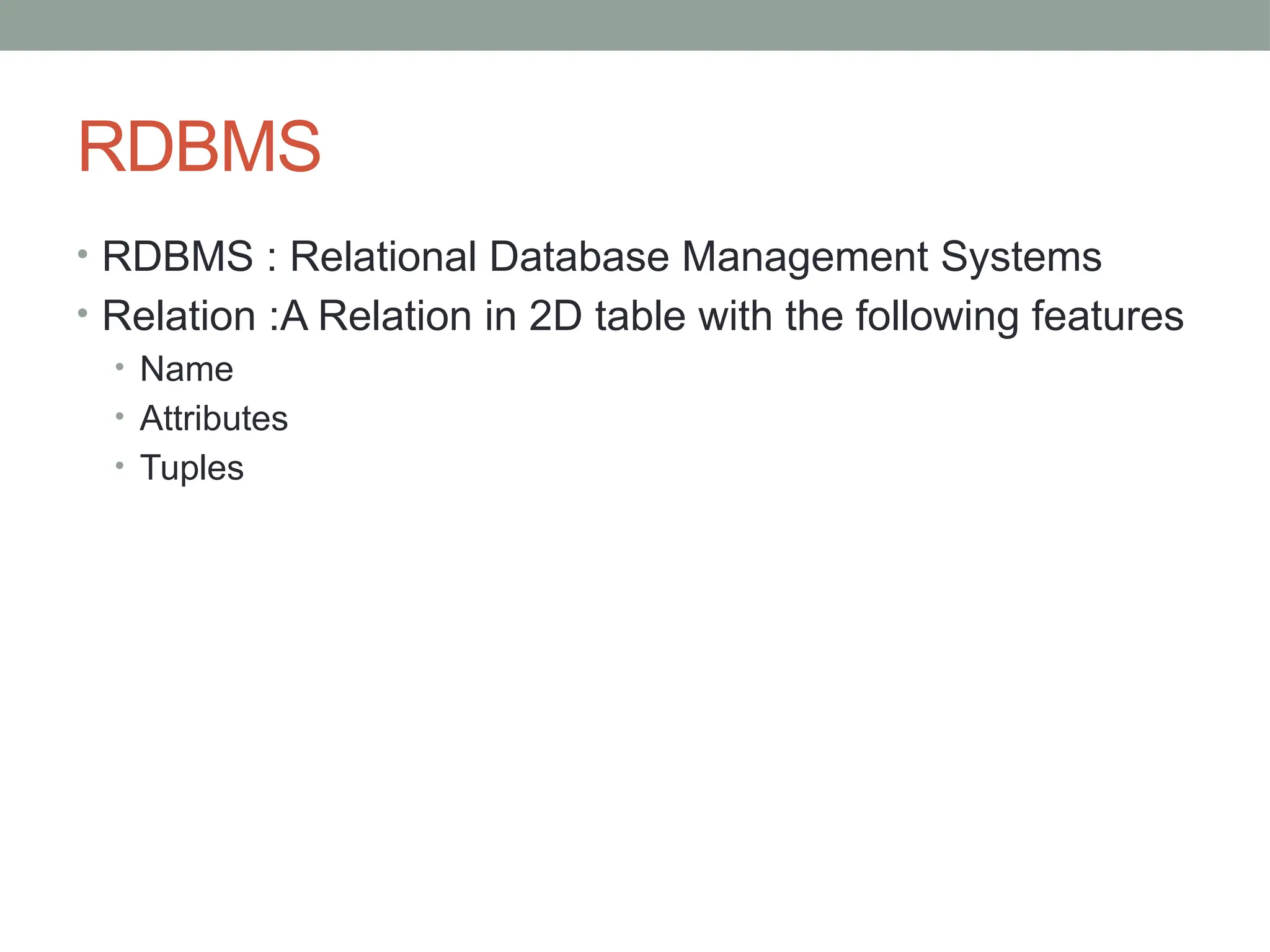 RDBMS

• RDBMS : Relational Database Management Systems
• Relation :A Relation in 2D table with the following features
  • Name
  • Attributes
  • Tuples